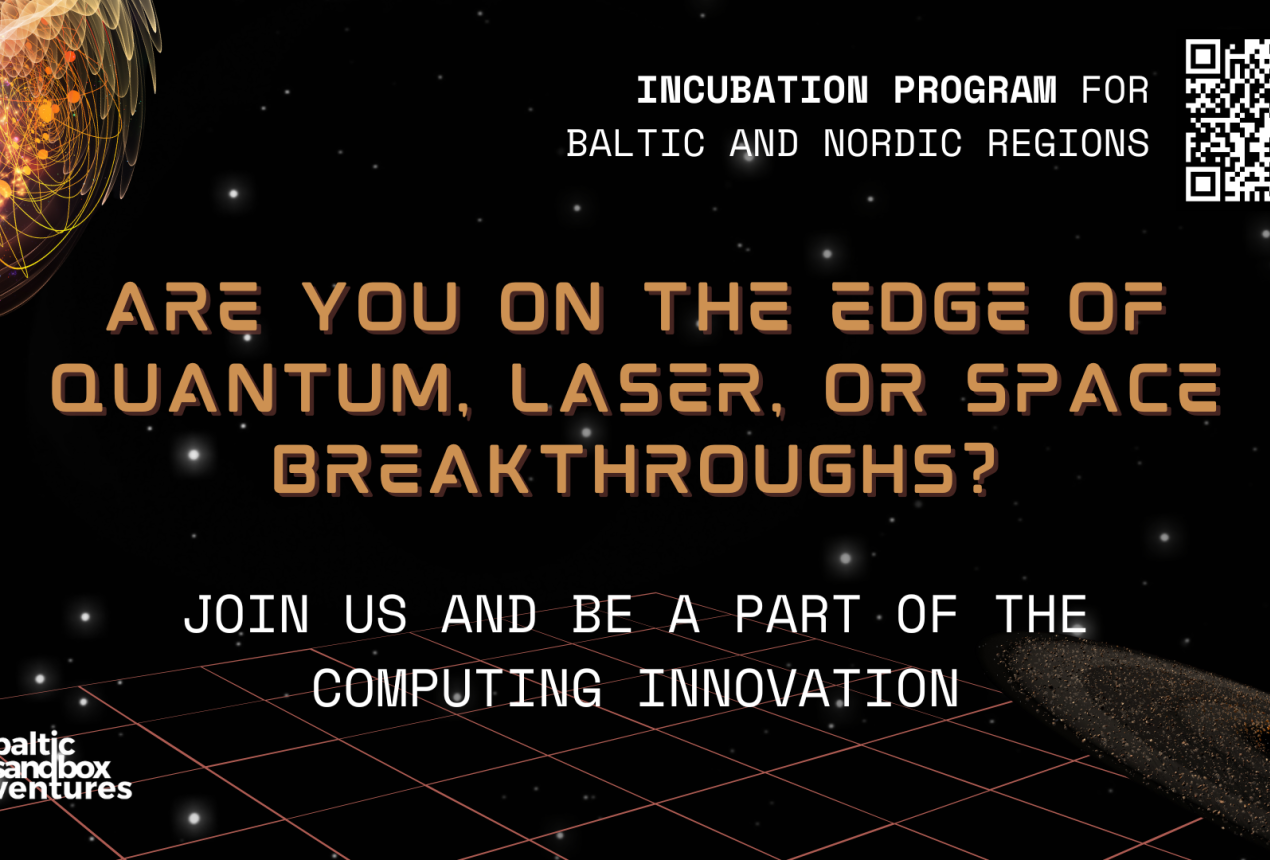 INCUBATION PROGRAM FOR BALTIC AND NORDIC REGIONS

ARE YOU ON THE EDGE OF QUANTUM, LASER, OR SPACE BREAKTHROUGHS?

JOIN US AND BE A PART OF THE COMPUTING INNOVATION

baltic sandbox ventures